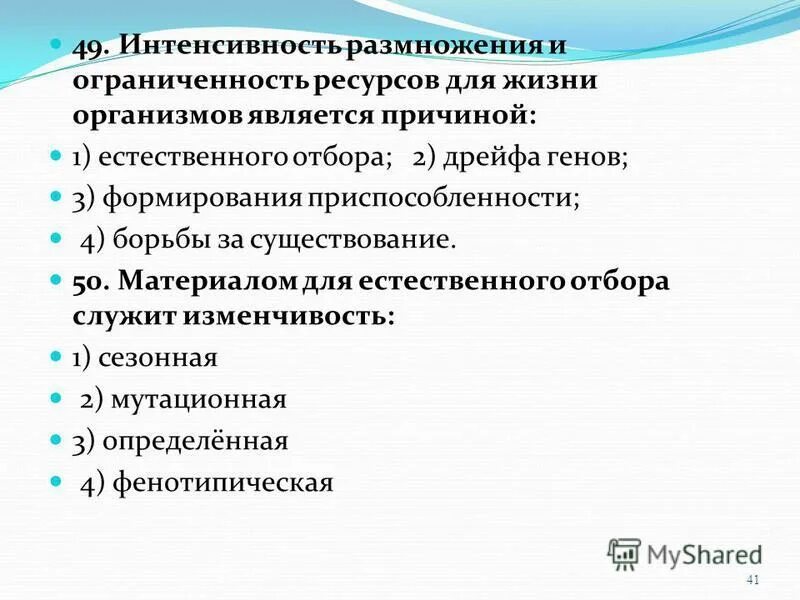 49. Интенсивность размножения и ограниченность ресурсов для жизни организмов является причиной:

1) естественного отбора; 2) дрейфа генов;

3) формирования приспособленности;

4) борьбы за существование.

50. Материалом для естественного отбора служит изменчивость:

1) сезонная

2) мутационная

3) определённая

4) фенотипическая

MyShared

41